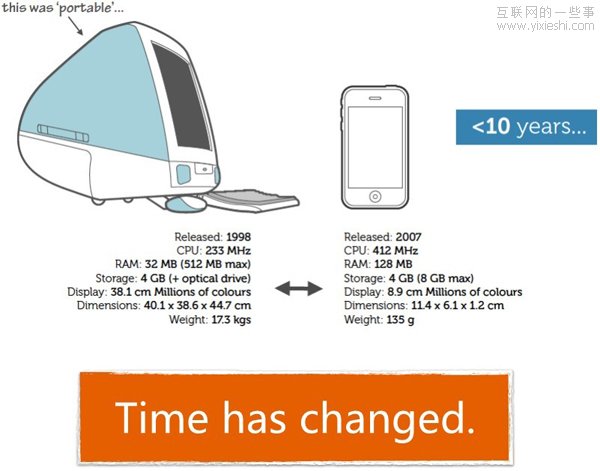 this was 'portable'...

互联网的一些事
www.yixieshi.com

<10 years...

Released: 1998
CPU: 233 MHz
RAM: 32 MB (512 MB max)
Storage: 4 GB (+ optical drive)
Display: 38.1 cm Millions of colours
Dimensions: 40.1 x 38.6 x 44.7 cm
Weight: 17.3 kgs

Released: 2007
CPU: 412 MHz
RAM: 128 MB
Storage: 4 GB (8 GB max)
Display: 8.9 cm Millions of colours
Dimensions: 11.4 x 6.1 x 1.2 cm
Weight: 135 g

Time has changed.